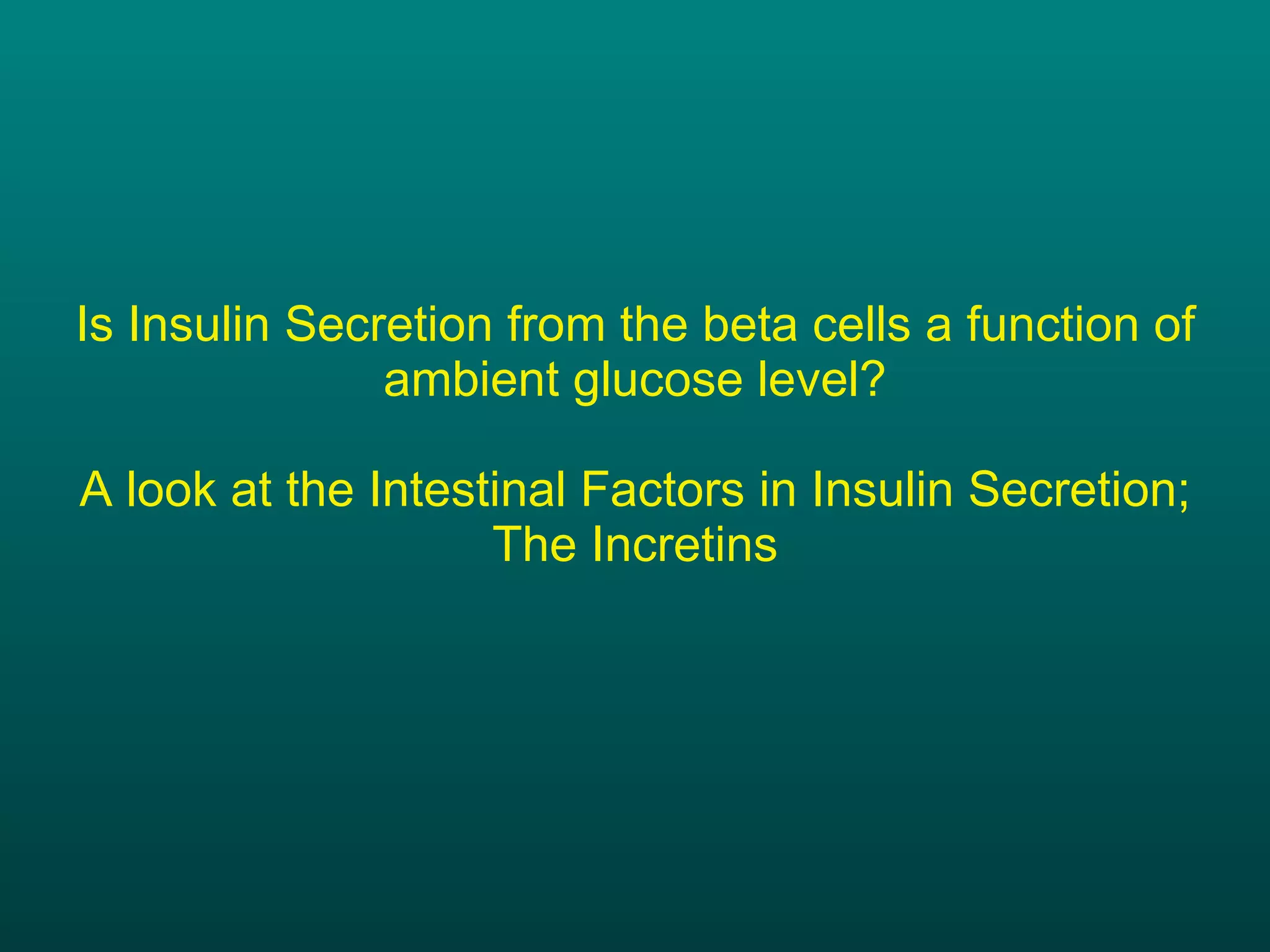 Is Insulin Secretion from the beta cells a function of ambient glucose level?

A look at the Intestinal Factors in Insulin Secretion; The Incretins